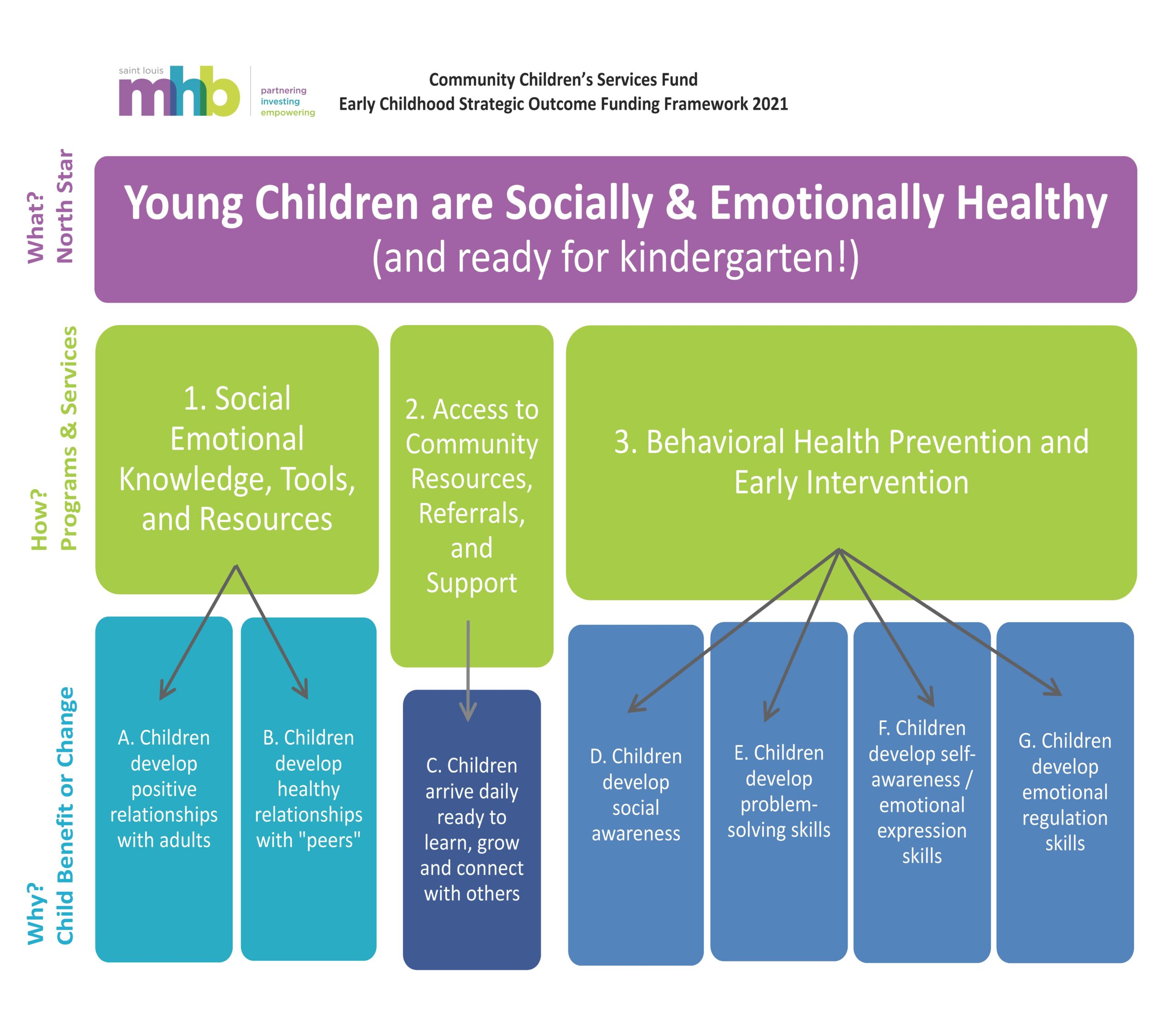 saint louis mhb
partnering
investing
empowering

Community Children's Services Fund
Early Childhood Strategic Outcome Funding Framework 2021

What?
North Star

Young Children are Socially & Emotionally Healthy
(and ready for kindergarten!)

How?
Programs & Services

1. Social Emotional Knowledge, Tools, and Resources

2. Access to Community Resources, Referrals, and Support

3. Behavioral Health Prevention and Early Intervention

Why?
Child Benefit or Change

A. Children develop positive relationships with adults

B. Children develop healthy relationships with "peers"

C. Children arrive daily ready to learn, grow and connect with others

D. Children develop social awareness

E. Children develop problem-solving skills

F. Children develop self-awareness / emotional expression skills

G. Children develop emotional regulation skills